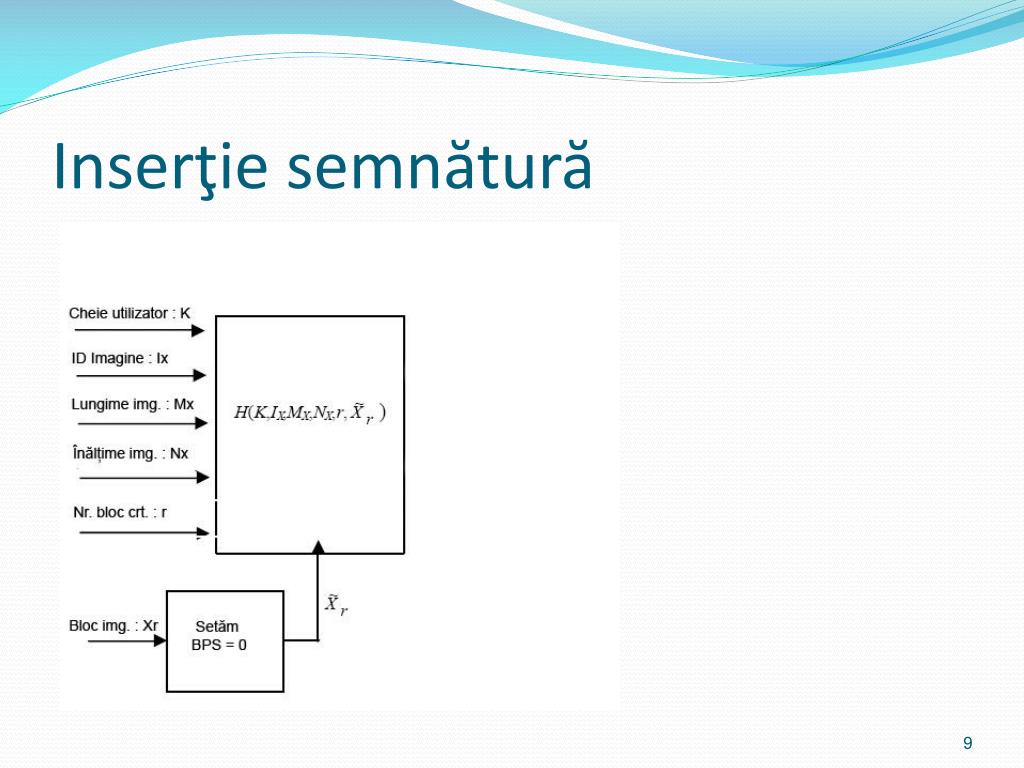 Inserţie semnătură

Cheie utilizator : K

ID Imagine : Ix

Lungime img. : Mx

Înălțime img. : Nx

Nr. bloc crt. : r

$H(K, I_X, M_X, N_X, r, \tilde{X}_r)$

Bloc img. : Xr

Setăm BPS = 0

$\tilde{X}_r$

9